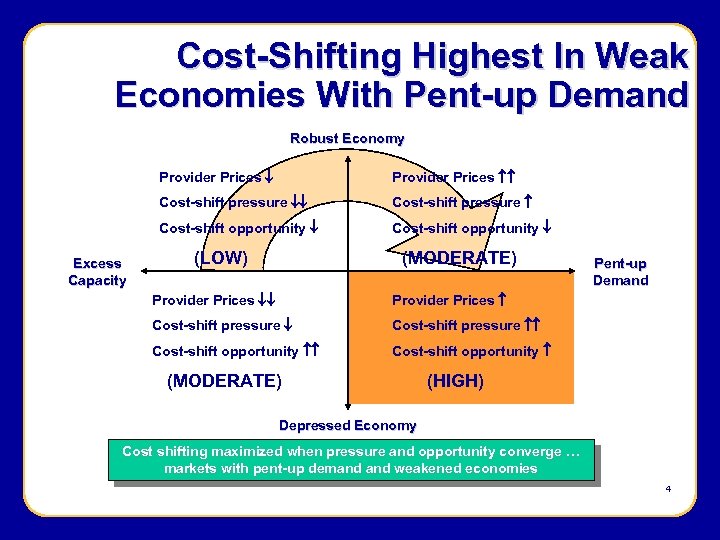 Cost-Shifting Highest In Weak Economies With Pent-up Demand

Robust Economy

Provider Prices ↓
Cost-shift pressure ↓↓
Cost-shift opportunity ↓
(LOW)

Provider Prices ↑↑
Cost-shift pressure ↑
Cost-shift opportunity ↓
(MODERATE)

Excess Capacity

Pent-up Demand

Provider Prices ↓↓
Cost-shift pressure ↓
Cost-shift opportunity ↑↑
(MODERATE)

Provider Prices ↑
Cost-shift pressure ↑↑
Cost-shift opportunity ↑
(HIGH)

Depressed Economy

Cost shifting maximized when pressure and opportunity converge … markets with pent-up demand and weakened economies

4